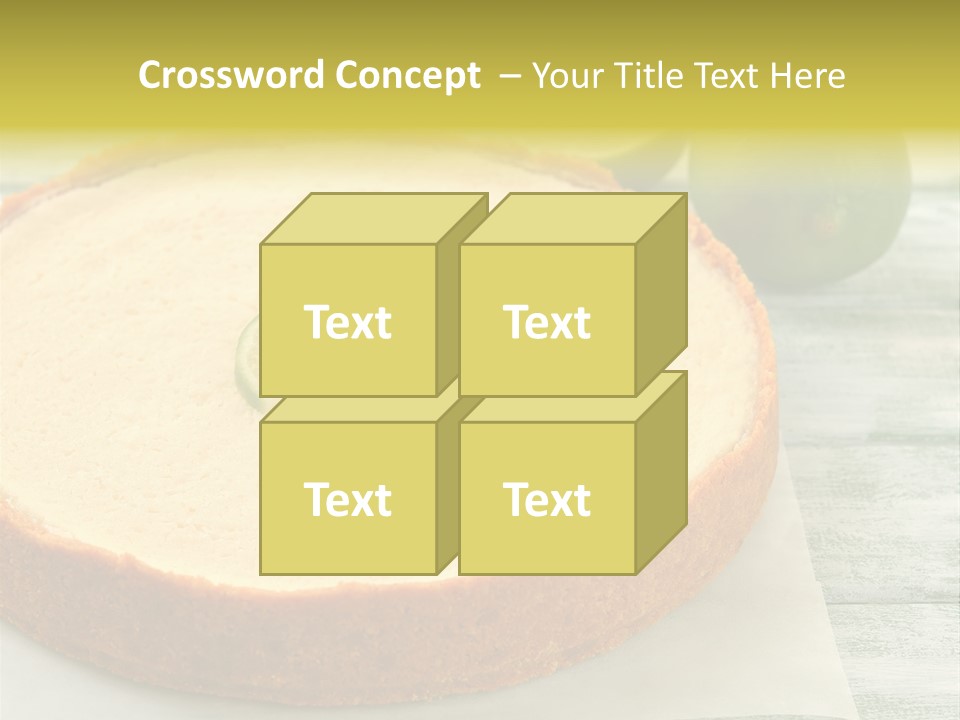 Crossword Concept – Your Title Text Here

Text

Text

Text

Text